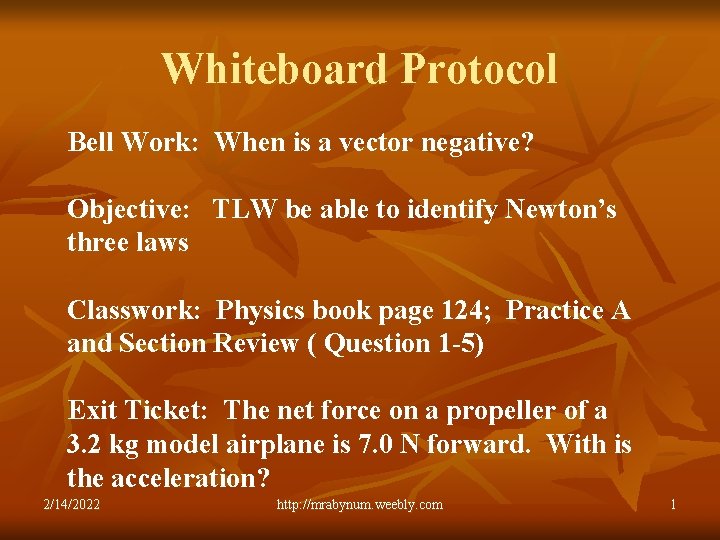 Whiteboard Protocol

Bell Work: When is a vector negative?

Objective: TLW be able to identify Newton's three laws

Classwork: Physics book page 124; Practice A and Section Review ( Question 1-5)

Exit Ticket: The net force on a propeller of a 3.2 kg model airplane is 7.0 N forward. With is the acceleration?

2/14/2022 http://mrabynum.weebly.com 1